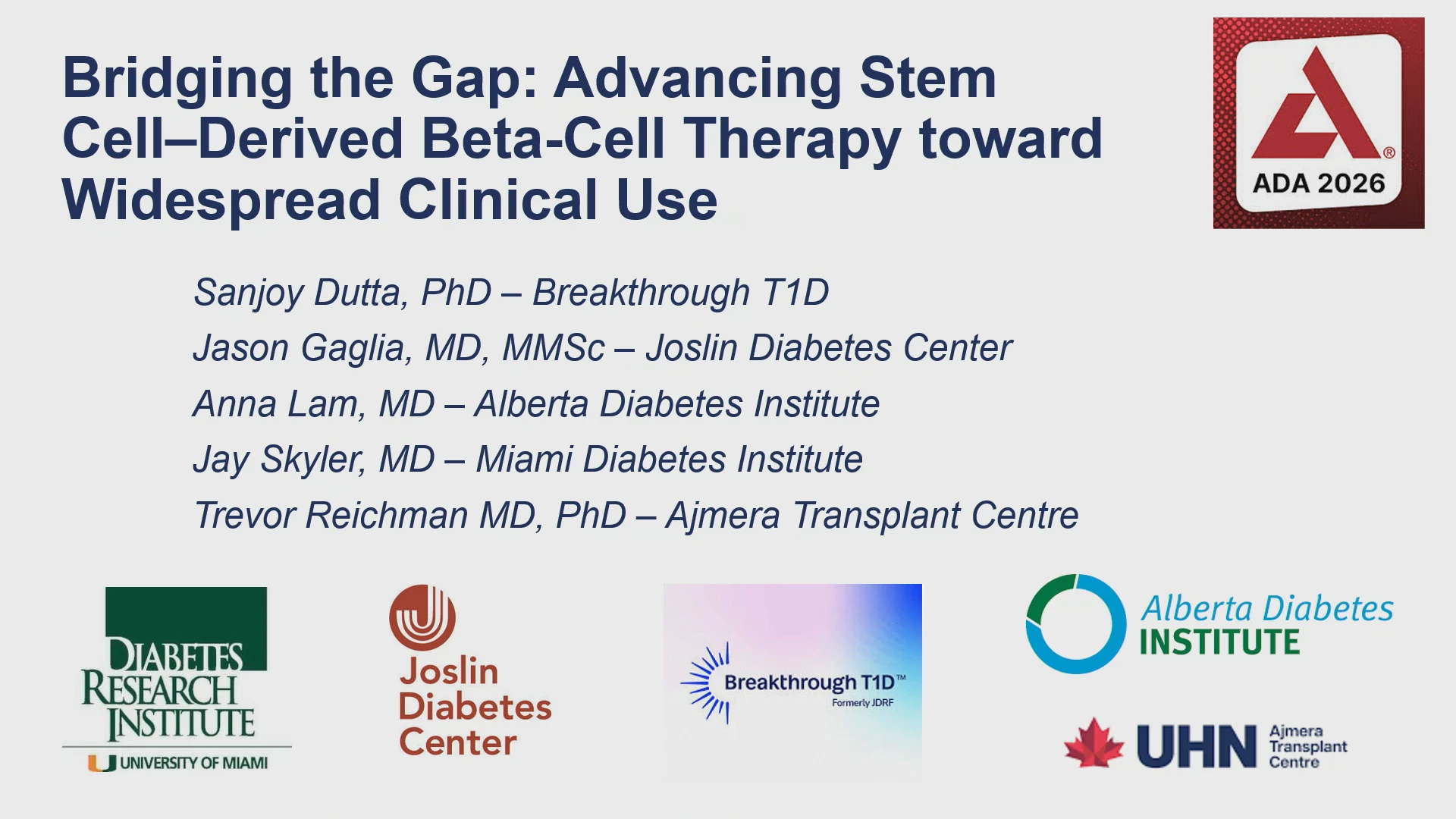 Bridging the Gap: Advancing Stem Cell–Derived Beta-Cell Therapy toward Widespread Clinical Use

ADA 2026

Sanjoy Dutta, PhD – Breakthrough T1D

Jason Gaglia, MD, MMSc – Joslin Diabetes Center

Anna Lam, MD – Alberta Diabetes Institute

Jay Skyler, MD – Miami Diabetes Institute

Trevor Reichman MD, PhD – Ajmera Transplant Centre

DIABETES RESEARCH INSTITUTE
UNIVERSITY OF MIAMI

Joslin Diabetes Center

Breakthrough T1D™
Formerly JDRF

Alberta Diabetes INSTITUTE

UHN Ajmera Transplant Centre